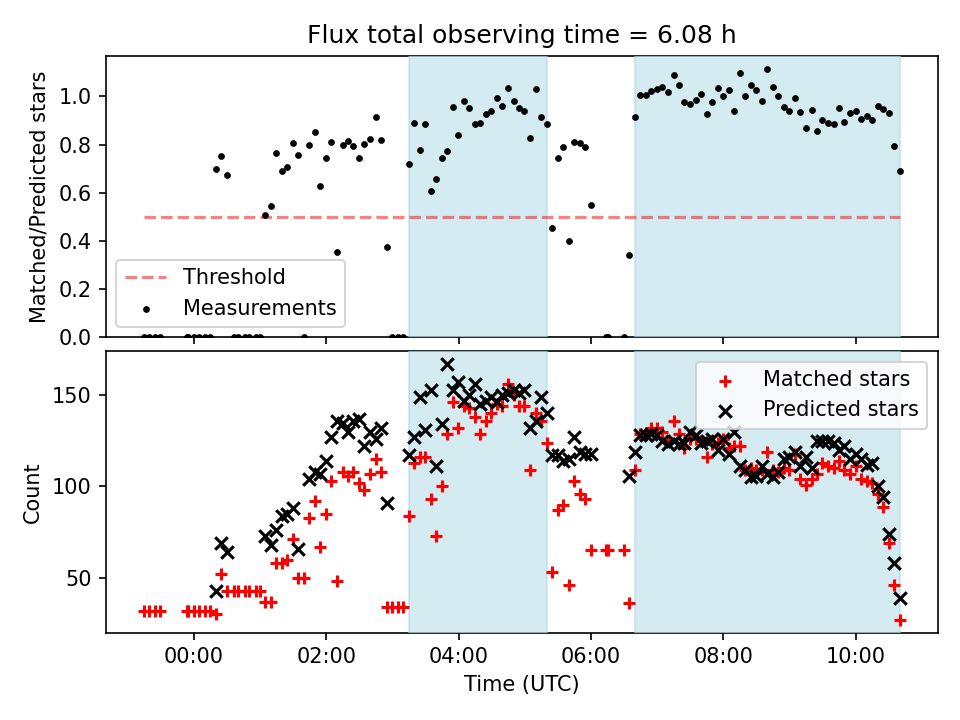 Flux total observing time = 6.08 h

Matched/Predicted stars

1.0
0.8
0.6
0.4
0.2
0.0

Threshold
Measurements

Count

150
100
50

Matched stars
Predicted stars

00:00
02:00
04:00
06:00
08:00
10:00

Time (UTC)